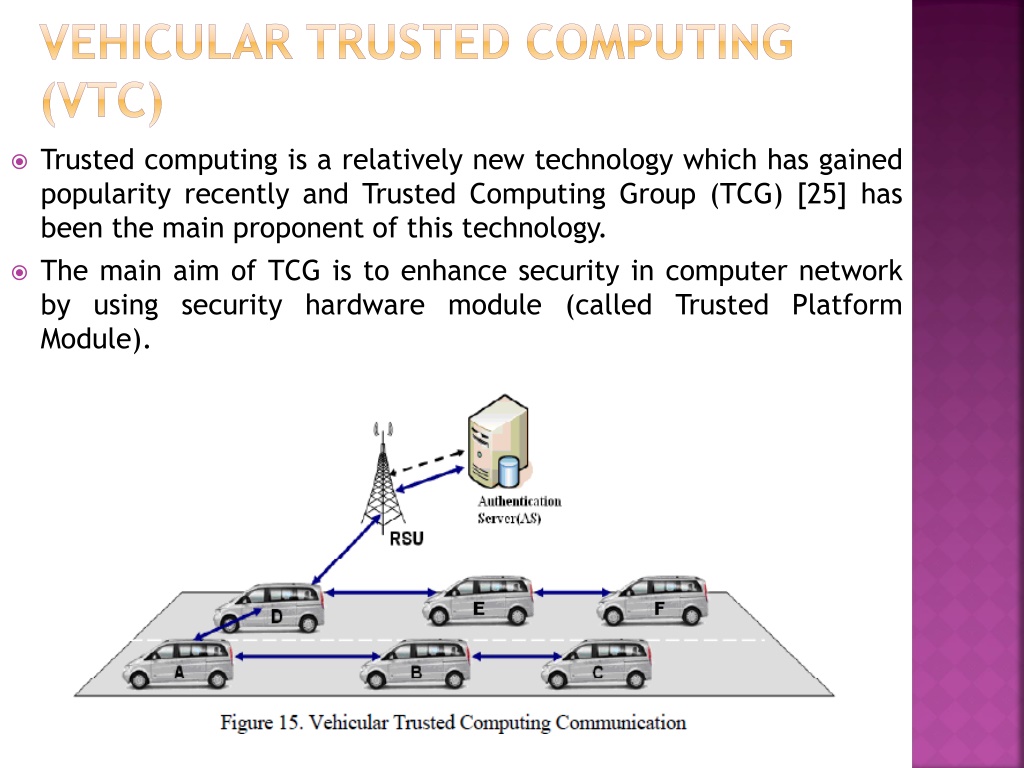 VEHICULAR TRUSTED COMPUTING (VTC)

Trusted computing is a relatively new technology which has gained popularity recently and Trusted Computing Group (TCG) [25] has been the main proponent of this technology.

The main aim of TCG is to enhance security in computer network by using security hardware module (called Trusted Platform Module).

Authentication Server(AS)

RSU

D

E

F

A

B

C

Figure 15. Vehicular Trusted Computing Communication